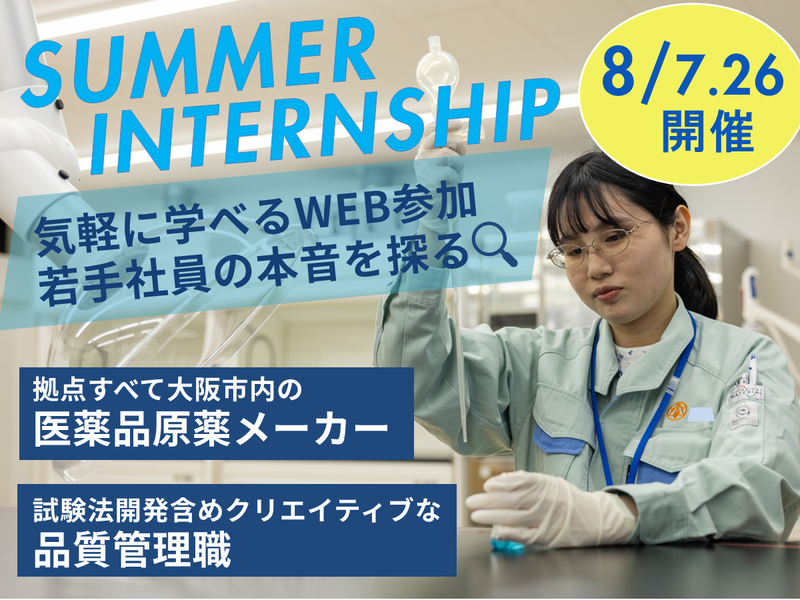 SUMMER INTERNSHIP

8/7.26
開催

気軽に学べるWEB参加
若手社員の本音を探る

拠点すべて大阪市内の
医薬品原薬メーカー

試験法開発含めクリエイティブな
品質管理職